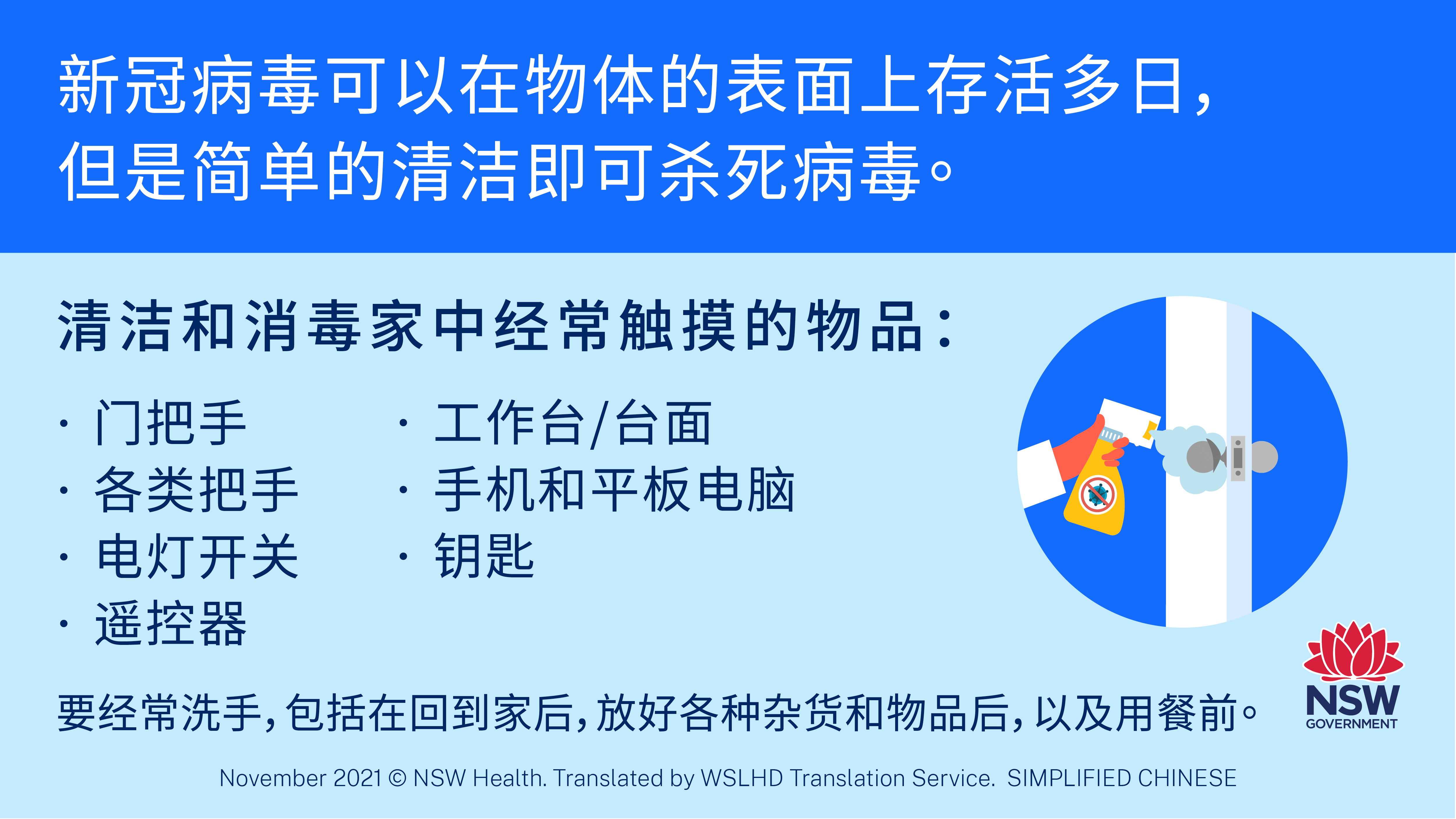 新冠病毒可以在物体的表面上存活多日，但是简单的清洁即可杀死病毒。

清洁和消毒家中经常触摸的物品：

· 门把手
· 各类把手
· 电灯开关
· 遥控器

· 工作台/台面
· 手机和平板电脑
· 钥匙

要经常洗手，包括在回到家后，放好各种杂货和物品后，以及用餐前。

NSW GOVERNMENT

November 2021 © NSW Health. Translated by WSLHD Translation Service. SIMPLIFIED CHINESE